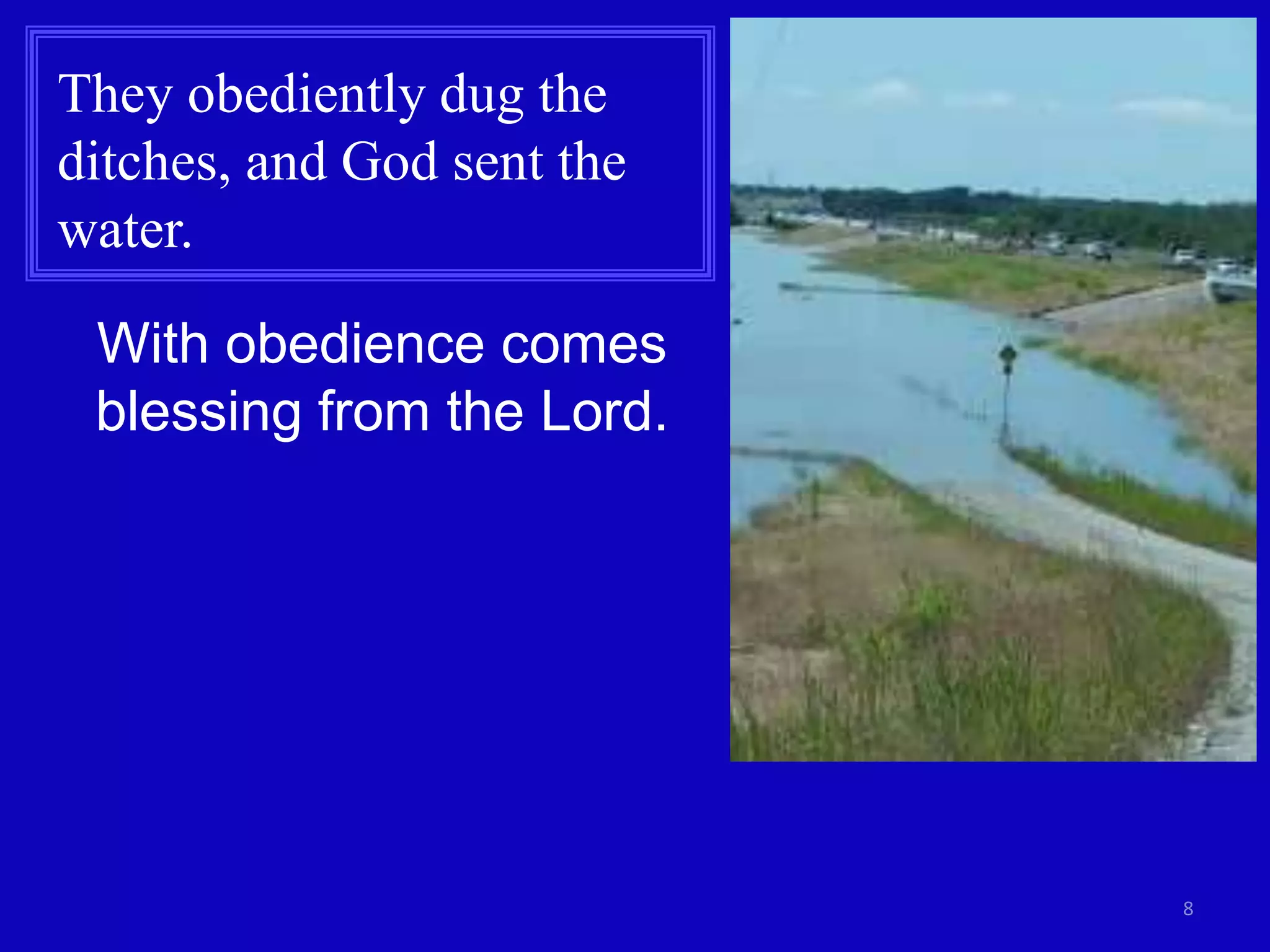 They obediently dug the ditches, and God sent the water.

With obedience comes blessing from the Lord.

8